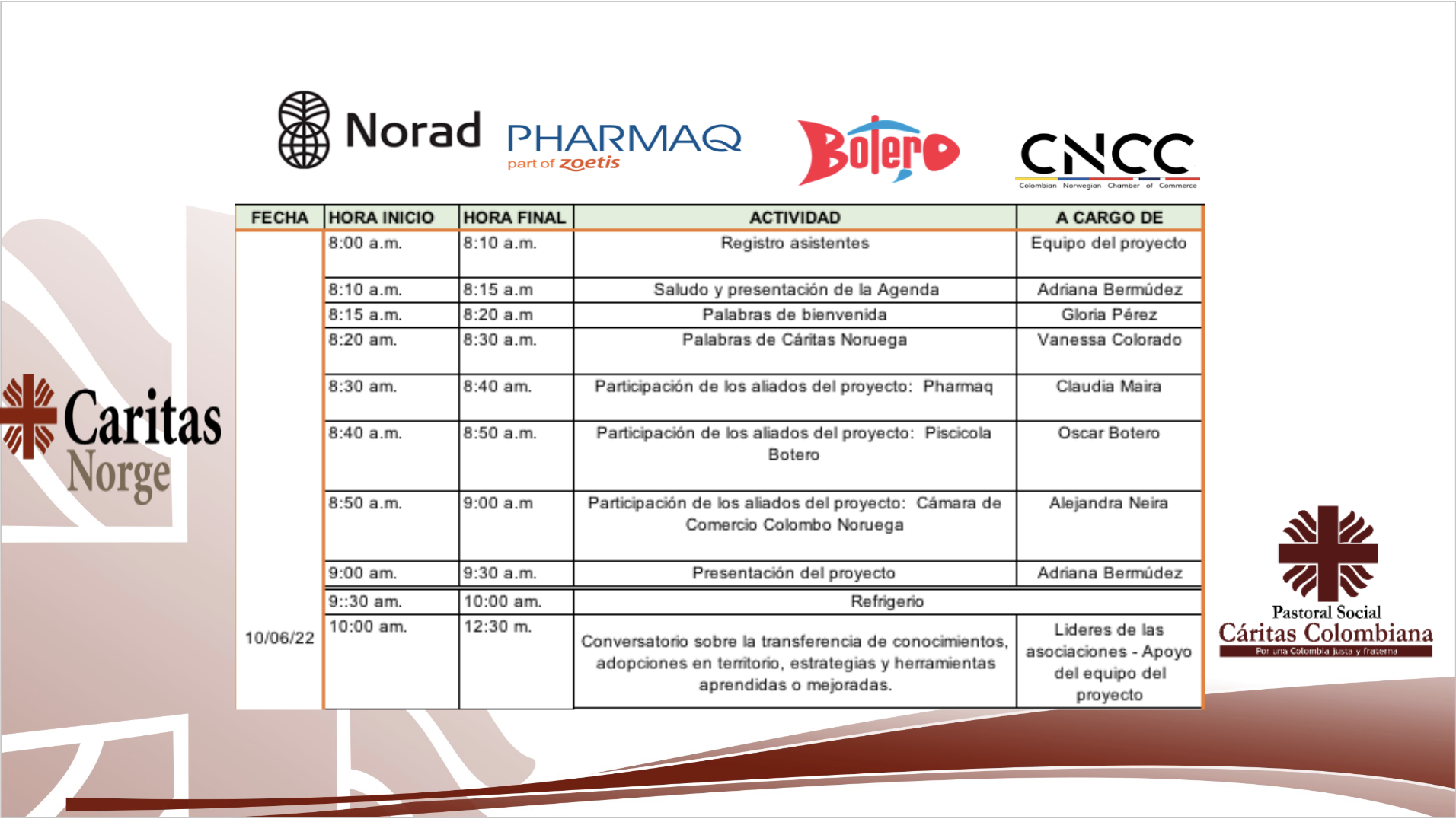 Norad

PHARMAQ
part of zoetis

Botero

CNCC
Colombian Norwegian Chamber of Commerce

| FECHA | HORA INICIO | HORA FINAL | ACTIVIDAD | A CARGO DE |
|---|---|---|---|---|
| 10/06/22 | 8:00 a.m. | 8:10 a.m. | Registro asistentes | Equipo del proyecto |
| | 8:10 a.m. | 8:15 a.m | Saludo y presentación de la Agenda | Adriana Bermúdez |
| | 8:15 a.m. | 8:20 a.m | Palabras de bienvenida | Gloria Pérez |
| | 8:20 am. | 8:30 a.m. | Palabras de Cáritas Noruega | Vanessa Colorado |
| | 8:30 am. | 8:40 am. | Participación de los aliados del proyecto: Pharmaq | Claudia Maira |
| | 8:40 a.m. | 8:50 a.m. | Participación de los aliados del proyecto: Piscicola Botero | Oscar Botero |
| | 8:50 a.m. | 9:00 a.m | Participación de los aliados del proyecto: Cámara de Comercio Colombo Noruega | Alejandra Neira |
| | 9:00 am. | 9:30 a.m. | Presentación del proyecto | Adriana Bermúdez |
| | 9::30 am. | 10:00 am. | Refrigerio | |
| | 10:00 am. | 12:30 m. | Conversatorio sobre la transferencia de conocimientos, adopciones en territorio, estrategias y herramientas aprendidas o mejoradas. | Lideres de las asociaciones - Apoyo del equipo del proyecto |

Caritas Norge

Pastoral Social
Cáritas Colombiana
Por una Colombia justa y fraterna